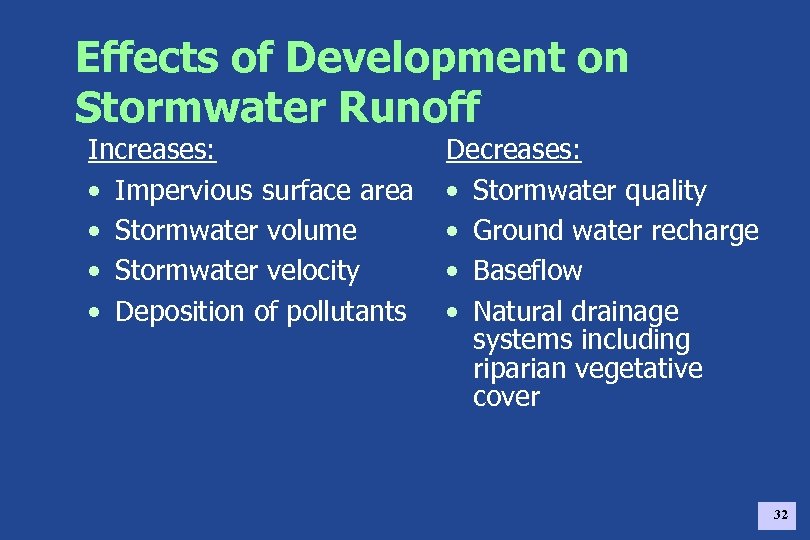 Effects of Development on Stormwater Runoff

Increases:
• Impervious surface area
• Stormwater volume
• Stormwater velocity
• Deposition of pollutants

Decreases:
• Stormwater quality
• Ground water recharge
• Baseflow
• Natural drainage systems including riparian vegetative cover

32